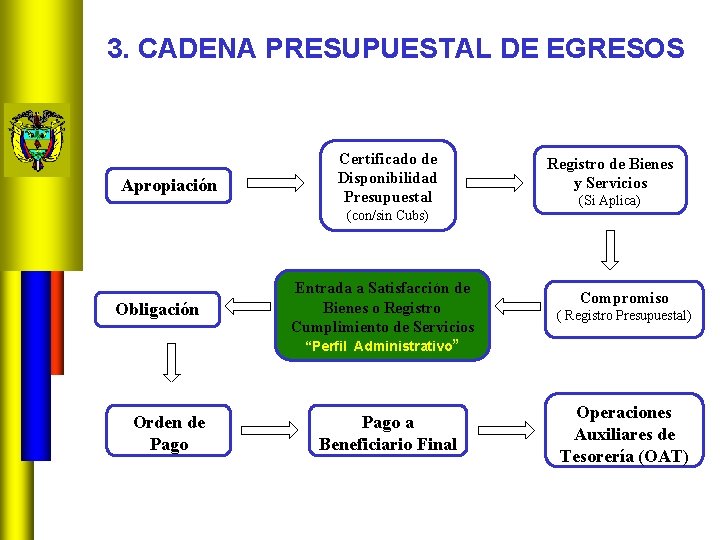 3. CADENA PRESUPUESTAL DE EGRESOS

Apropiación

Certificado de Disponibilidad Presupuestal (con/sin Cubs)

Registro de Bienes y Servicios (Si Aplica)

Compromiso ( Registro Presupuestal)

Entrada a Satisfacción de Bienes o Registro Cumplimiento de Servicios "Perfil Administrativo"

Obligación

Orden de Pago

Pago a Beneficiario Final

Operaciones Auxiliares de Tesorería (OAT)